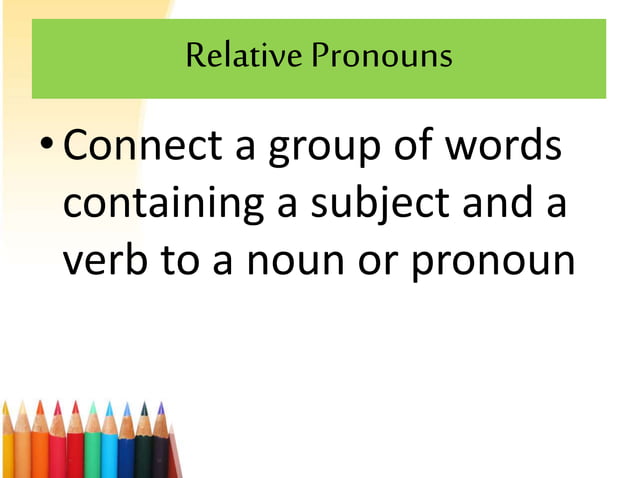 Relative Pronouns

• Connect a group of words containing a subject and a verb to a noun or pronoun